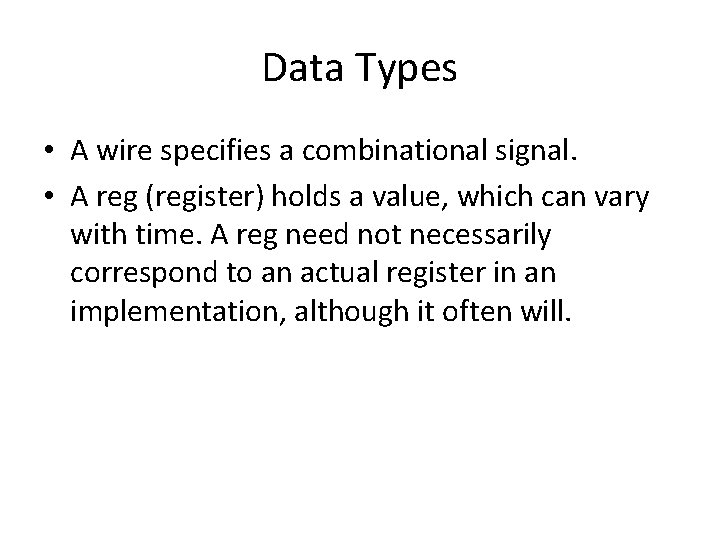 Data Types

• A wire specifies a combinational signal.

• A reg (register) holds a value, which can vary with time. A reg need not necessarily correspond to an actual register in an implementation, although it often will.